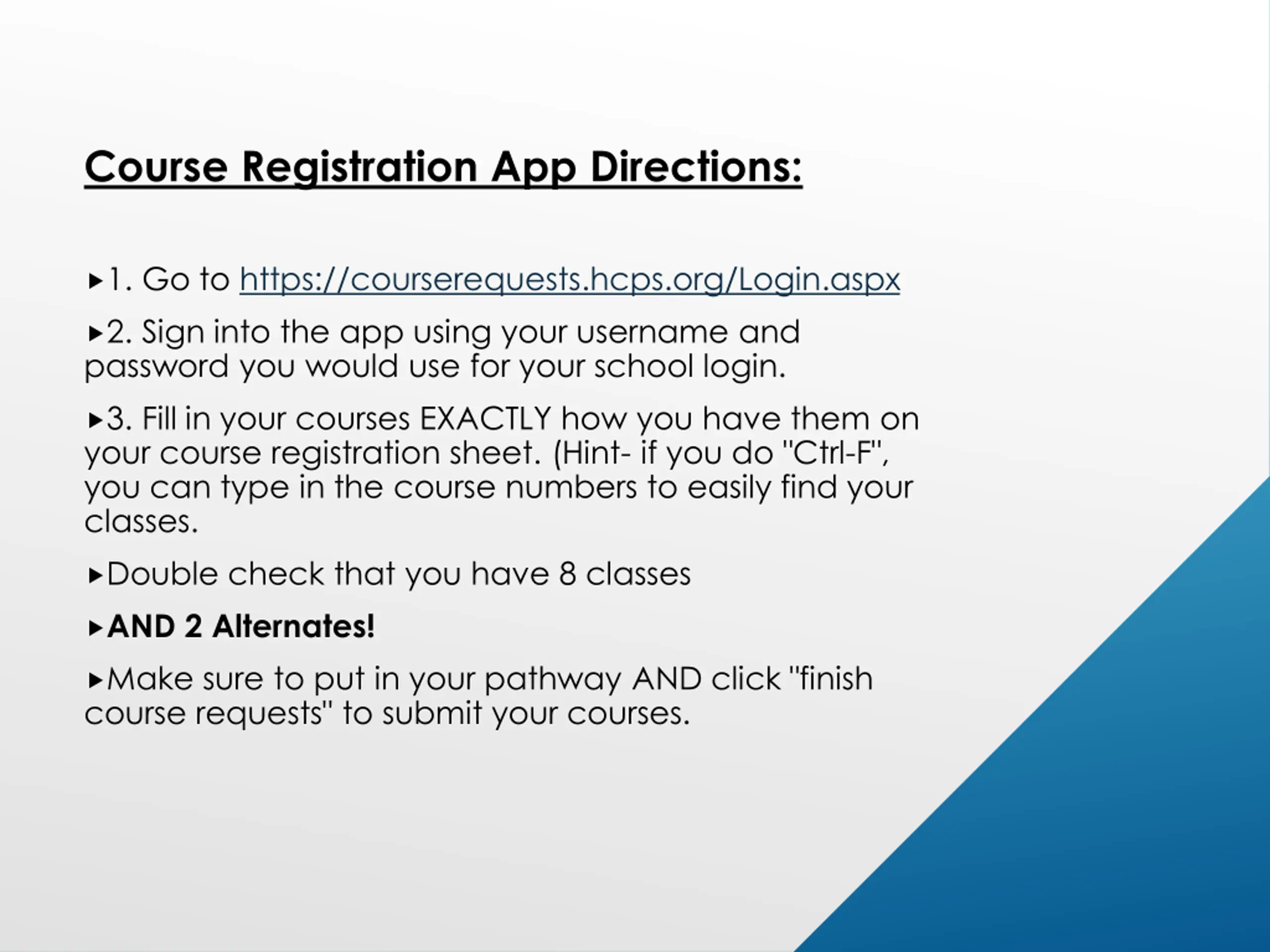 Course Registration App Directions:

▸1. Go to https://courserequests.hcps.org/Login.aspx

▸2. Sign into the app using your username and password you would use for your school login.

▸3. Fill in your courses EXACTLY how you have them on your course registration sheet. (Hint- if you do "Ctrl-F", you can type in the course numbers to easily find your classes.

▸Double check that you have 8 classes

▸AND 2 Alternates!

▸Make sure to put in your pathway AND click "finish course requests" to submit your courses.